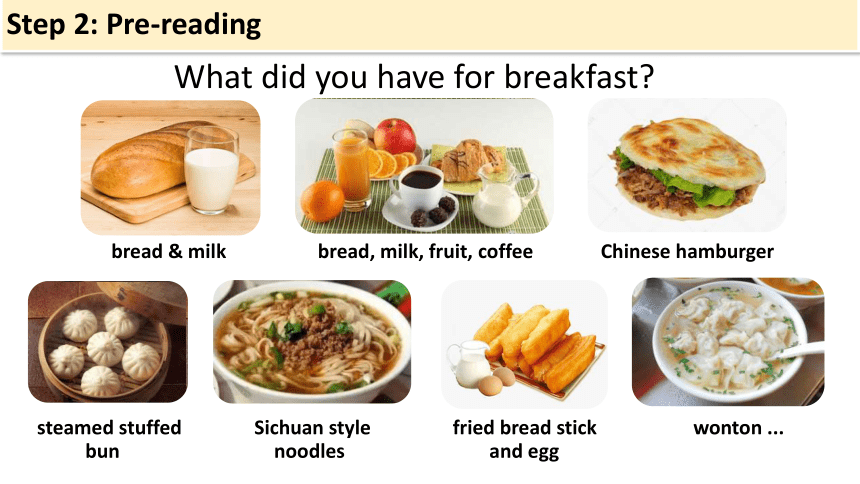 Step 2: Pre-reading

What did you have for breakfast?

bread & milk

bread, milk, fruit, coffee

Chinese hamburger

steamed stuffed bun

Sichuan style noodles

fried bread stick and egg

wonton ...